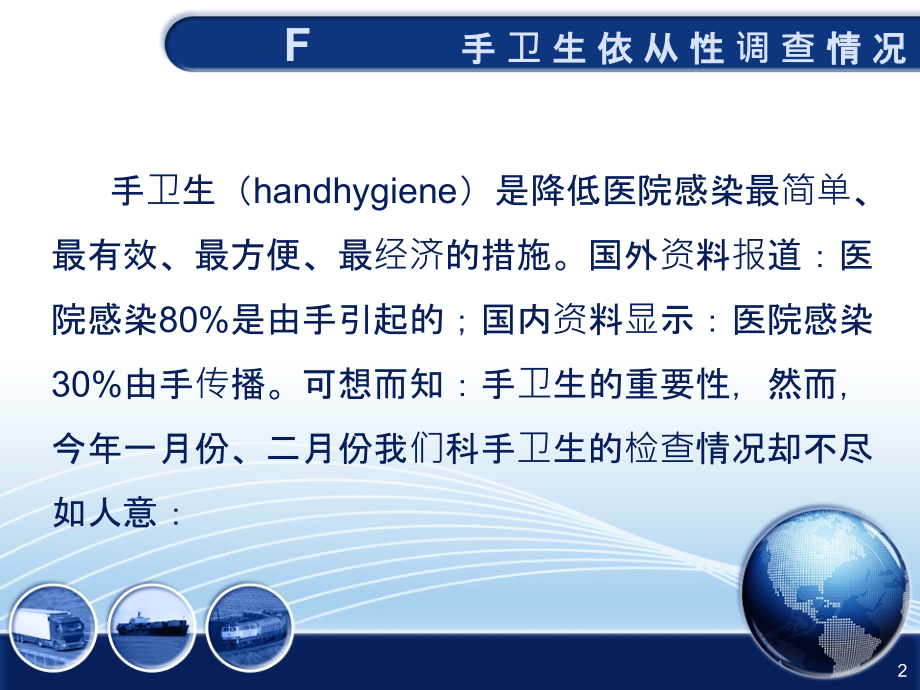 F 手卫生依从性调查情况

手卫生（handhygiene）是降低医院感染最简单、最有效、最方便、最经济的措施。国外资料报道：医院感染80%是由手引起的；国内资料显示：医院感染30%由手传播。可想而知：手卫生的重要性，然而，今年一月份、二月份我们科手卫生的检查情况却不尽如人意：

2